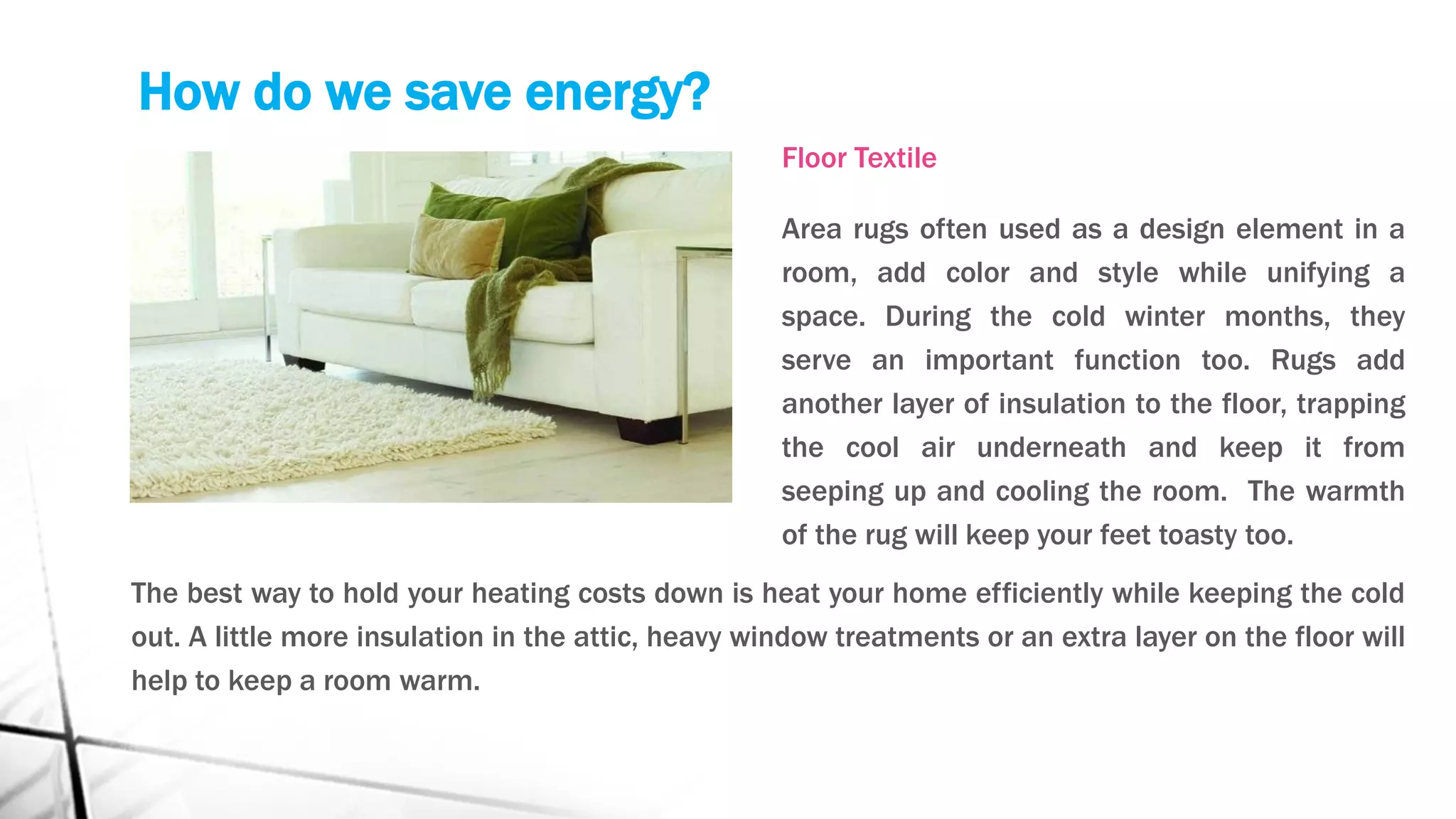 How do we save energy?

Floor Textile

Area rugs often used as a design element in a room, add color and style while unifying a space. During the cold winter months, they serve an important function too. Rugs add another layer of insulation to the floor, trapping the cool air underneath and keep it from seeping up and cooling the room. The warmth of the rug will keep your feet toasty too.

The best way to hold your heating costs down is heat your home efficiently while keeping the cold out. A little more insulation in the attic, heavy window treatments or an extra layer on the floor will help to keep a room warm.